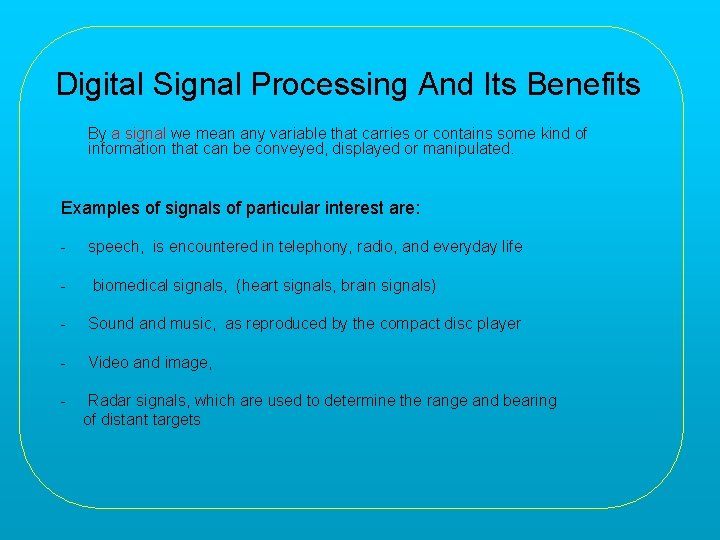 Digital Signal Processing And Its Benefits

By a signal we mean any variable that carries or contains some kind of information that can be conveyed, displayed or manipulated.

Examples of signals of particular interest are:

- speech, is encountered in telephony, radio, and everyday life

- biomedical signals, (heart signals, brain signals)

- Sound and music, as reproduced by the compact disc player

- Video and image,

- Radar signals, which are used to determine the range and bearing of distant targets